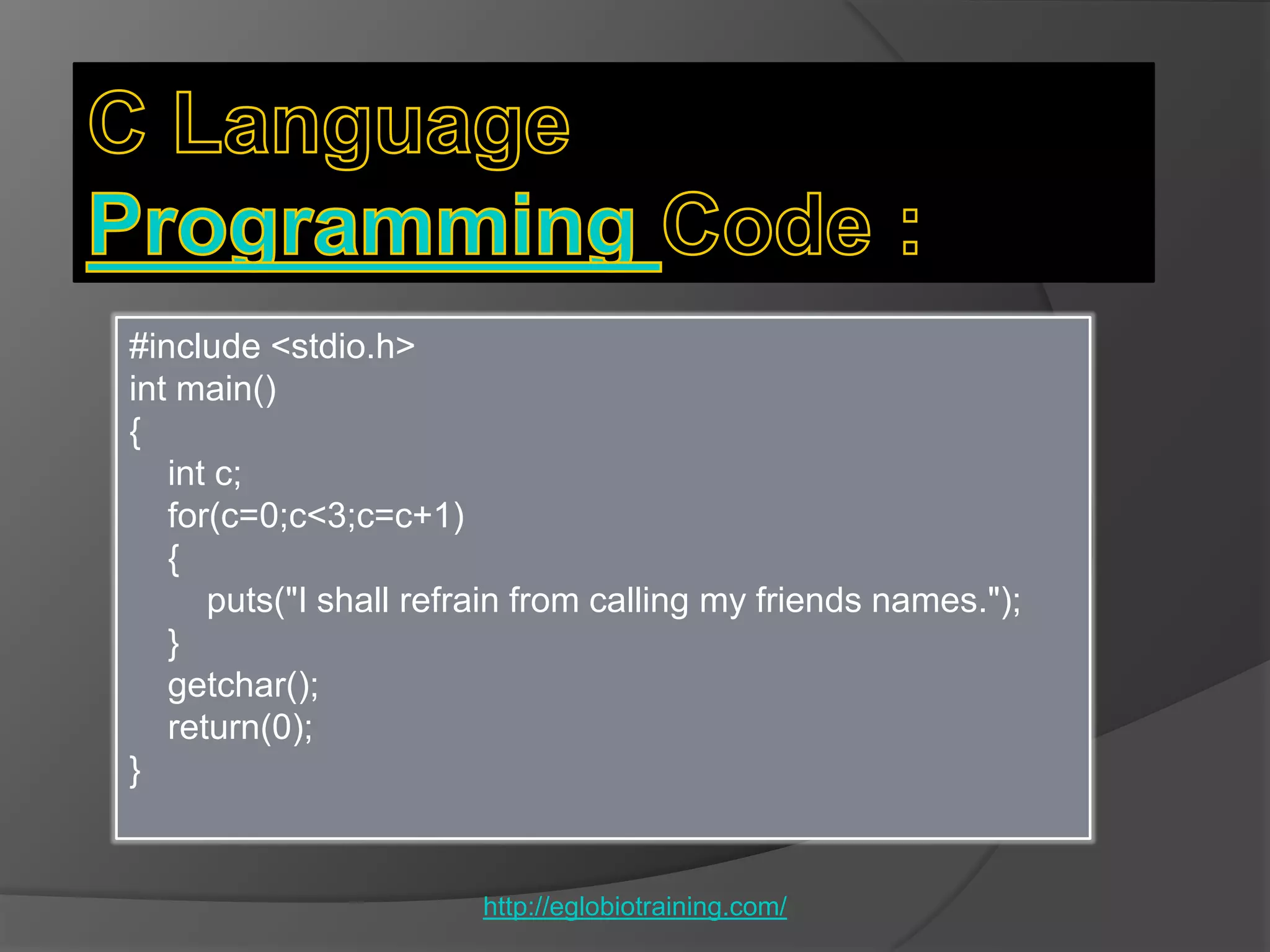 C Language Programming Code :

#include <stdio.h>
int main()
{
    int c;
    for(c=0;c<3;c=c+1)
    {
        puts("I shall refrain from calling my friends names.");
    }
    getchar();
    return(0);
}

http://eglobiotraining.com/